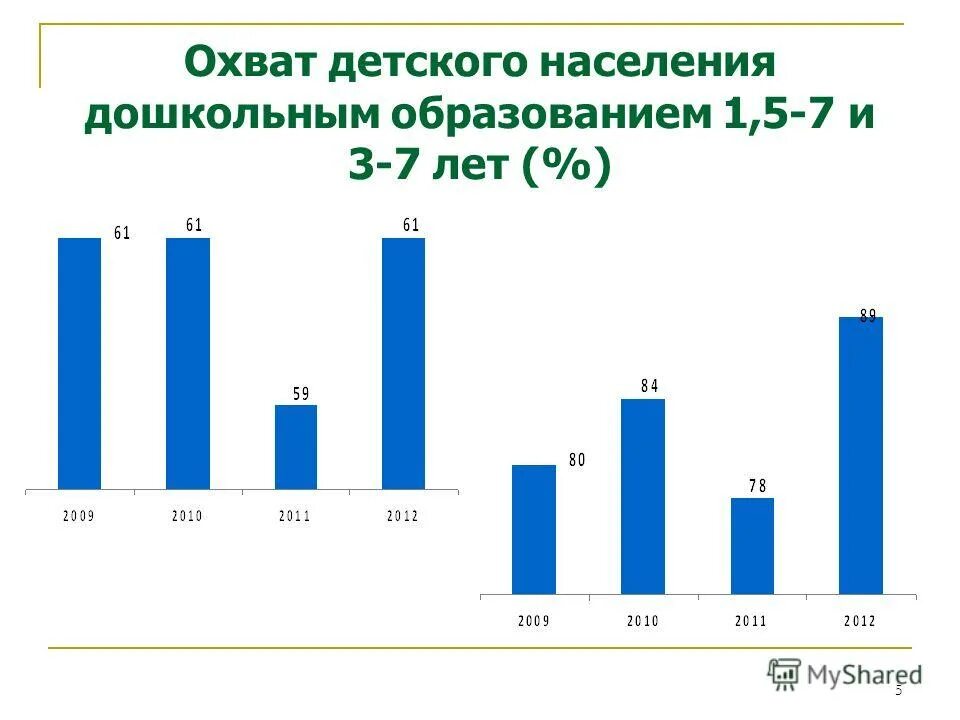 Охват детского населения дошкольным образованием 1,5-7 и 3-7 лет (%)

61
61
59
61
2009
2010
2011
2012

80
84
78
89
2009
2010
2011
2012

MyShared
5